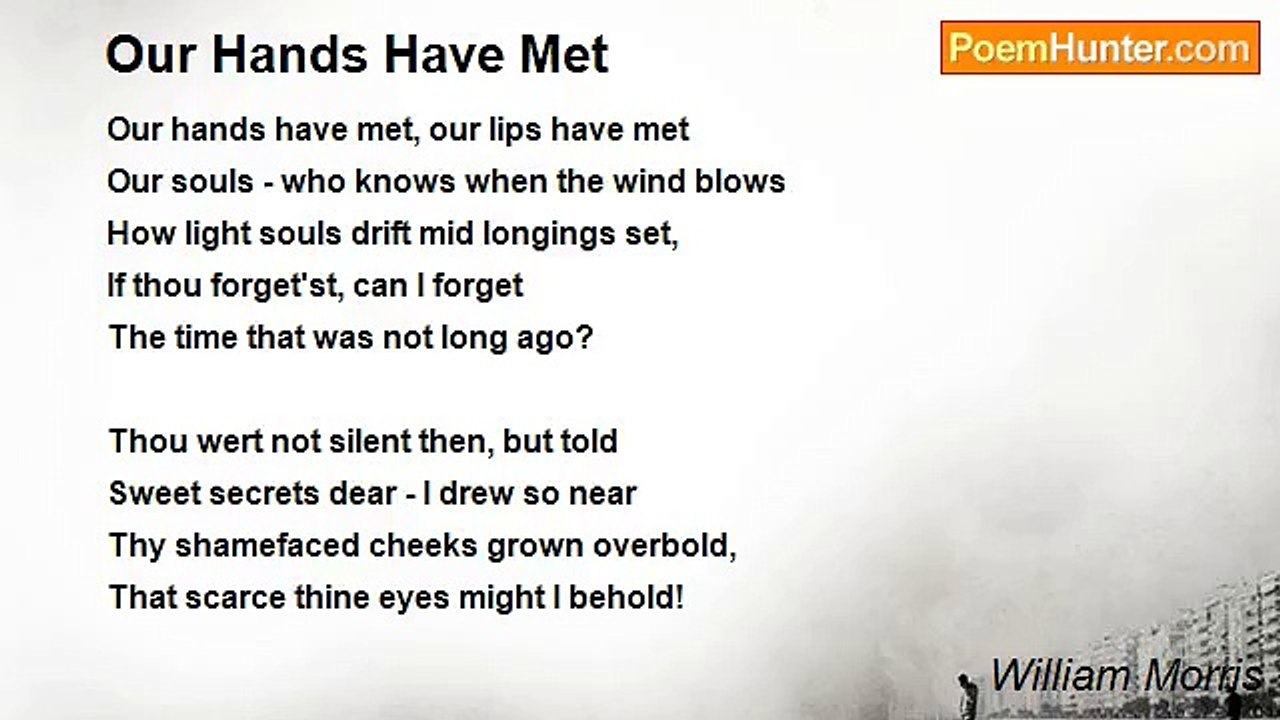 Our Hands Have Met

PoemHunter.com

Our hands have met, our lips have met
Our souls - who knows when the wind blows
How light souls drift mid longings set,
If thou forget'st, can I forget
The time that was not long ago?

Thou wert not silent then, but told
Sweet secrets dear - I drew so near
Thy shamefaced cheeks grown overbold,
That scarce thine eyes might I behold!

William Morris